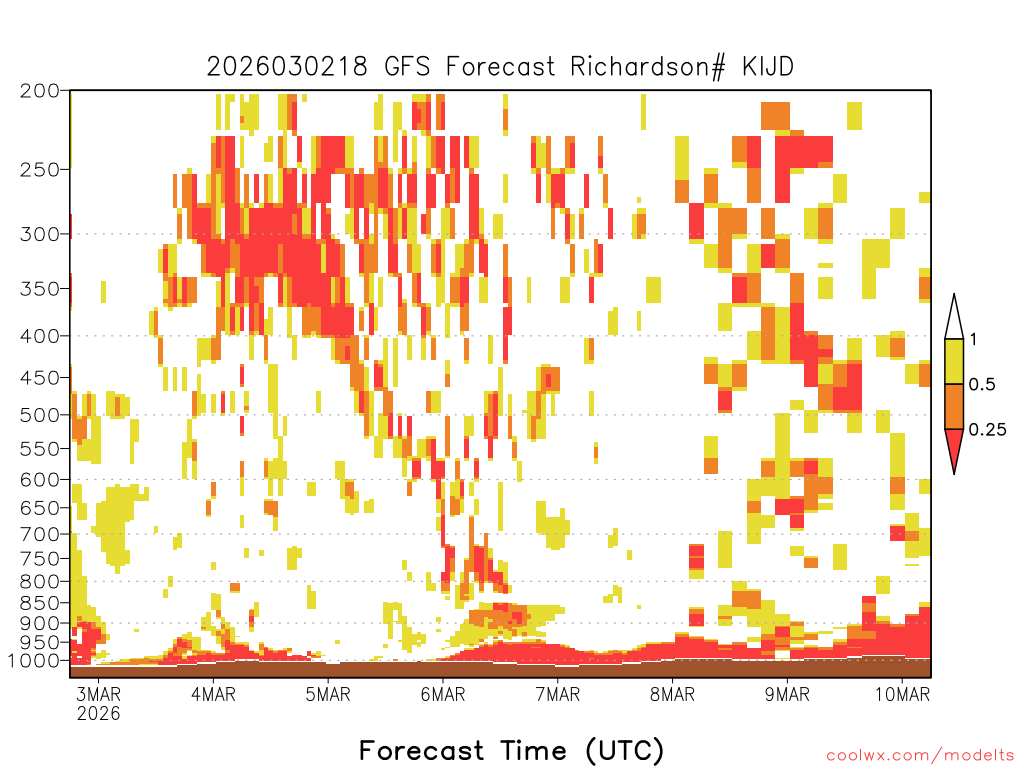 2026030218 GFS Forecast Richardson# KIJD

200
250
300
350
400
450
500
550
600
650
700
750
800
850
900
950
1000

1
0.5
0.25

3MAR 2026
4MAR
5MAR
6MAR
7MAR
8MAR
9MAR
10MAR

Forecast Time (UTC)

coolwx.com/modelts